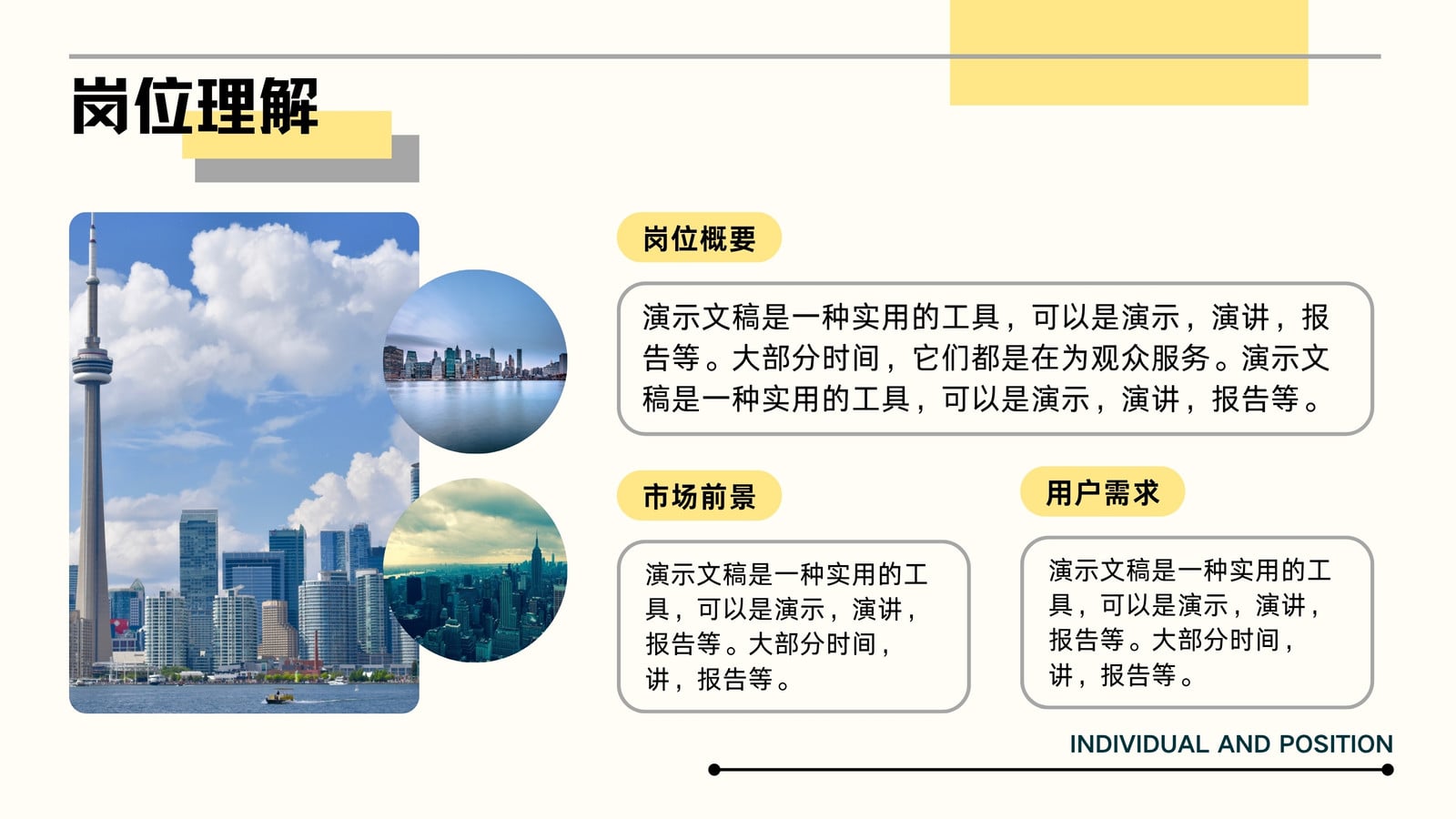 岗位理解

岗位概要

演示文稿是一种实用的工具，可以是演示，演讲，报告等。大部分时间，它们都是在为观众服务。演示文稿是一种实用的工具，可以是演示，演讲，报告等。

市场前景

演示文稿是一种实用的工具，可以是演示，演讲，报告等。大部分时间，讲，报告等。

用户需求

演示文稿是一种实用的工具，可以是演示，演讲，报告等。大部分时间，讲，报告等。

INDIVIDUAL AND POSITION